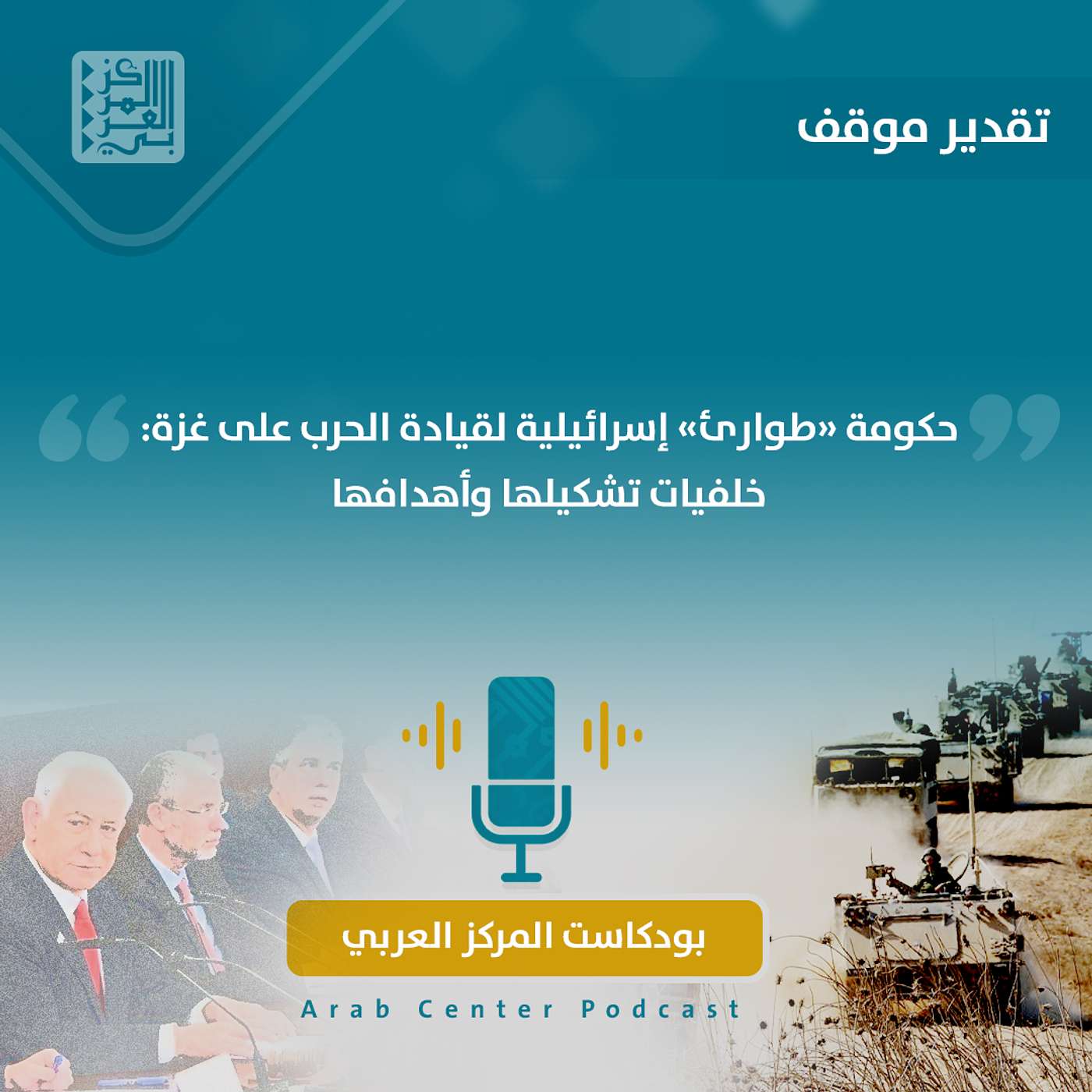 المركز العربي

تقدير موقف

حكومة «طوارئ» إسرائيلية لقيادة الحرب على غزة: خلفيات تشكيلها وأهدافها

بودكاست المركز العربي

Arab Center Podcast